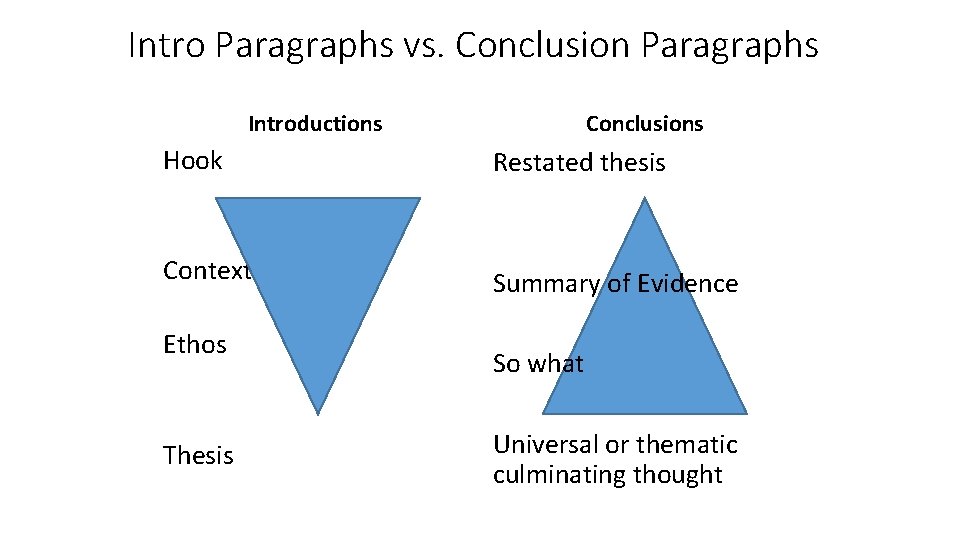 Intro Paragraphs vs. Conclusion Paragraphs

Introductions

Hook

Context

Ethos

Thesis

Conclusions

Restated thesis

Summary of Evidence

So what

Universal or thematic culminating thought